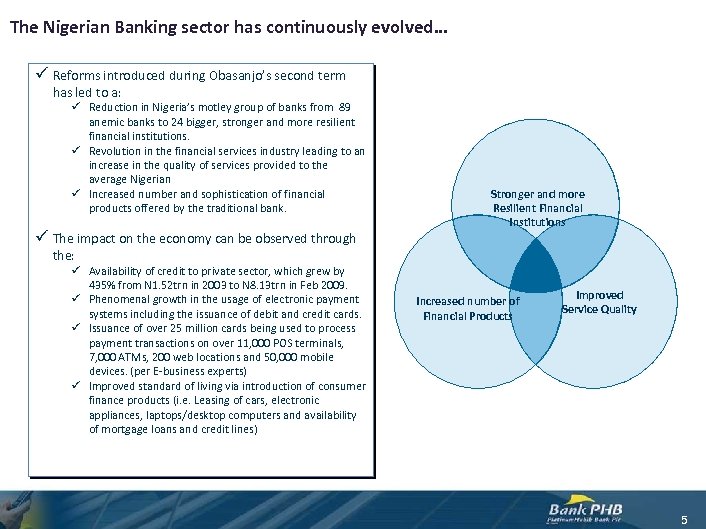 The Nigerian Banking sector has continuously evolved…

✓ Reforms introduced during Obasanjo's second term has led to a:

✓ Reduction in Nigeria's motley group of banks from 89 anemic banks to 24 bigger, stronger and more resilient financial institutions.

✓ Revolution in the financial services industry leading to an increase in the quality of services provided to the average Nigerian

✓ Increased number and sophistication of financial products offered by the traditional bank.

✓ The impact on the economy can be observed through the:

✓ Availability of credit to private sector, which grew by 495% from N1.52trn in 2003 to N8.13trn in Feb 2009.

✓ Phenomenal growth in the usage of electronic payment systems including the issuance of debit and credit cards.

✓ Issuance of over 25 million cards being used to process payment transactions on over 11,000 POS terminals, 7,000 ATMs, 200 web locations and 50,000 mobile devices. (per E-business experts)

✓ Improved standard of living via introduction of consumer finance products (i.e. Leasing of cars, electronic appliances, laptops/desktop computers and availability of mortgage loans and credit lines)

Stronger and more Resilient Financial Institutions

Increased number of Financial Products

Improved Service Quality

Bank PHB
Platinum Habib Bank Plc

5